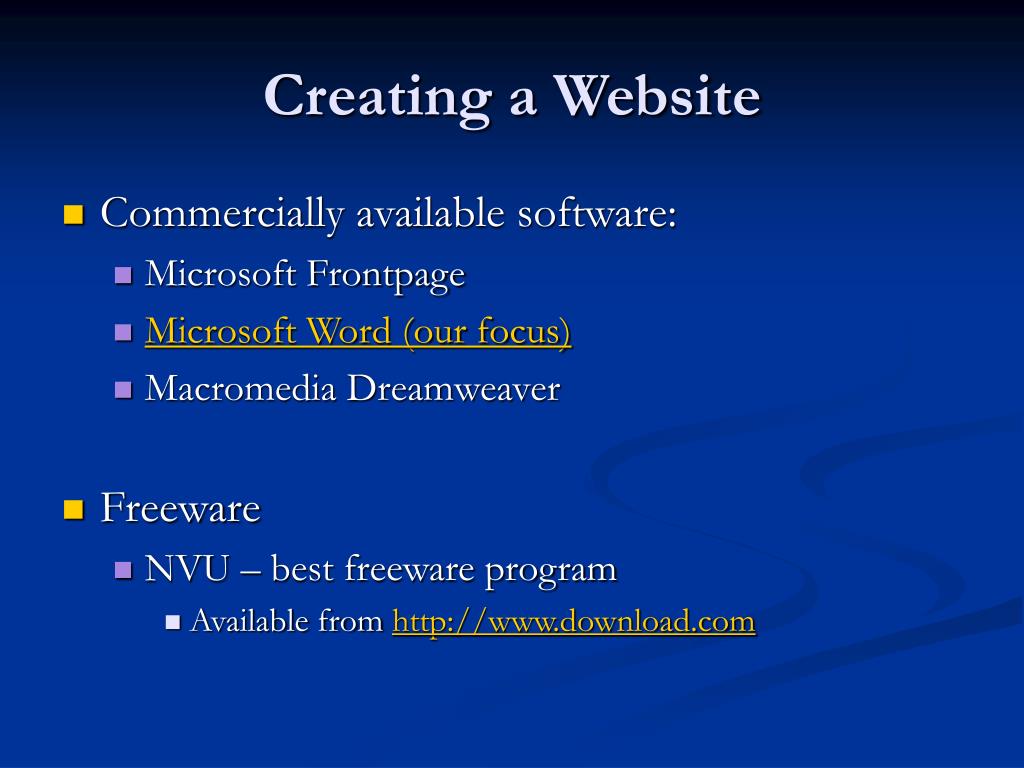 Creating a Website

Commercially available software:

Microsoft Frontpage

Microsoft Word (our focus)

Macromedia Dreamweaver

Freeware

NVU – best freeware program

Available from http://www.download.com